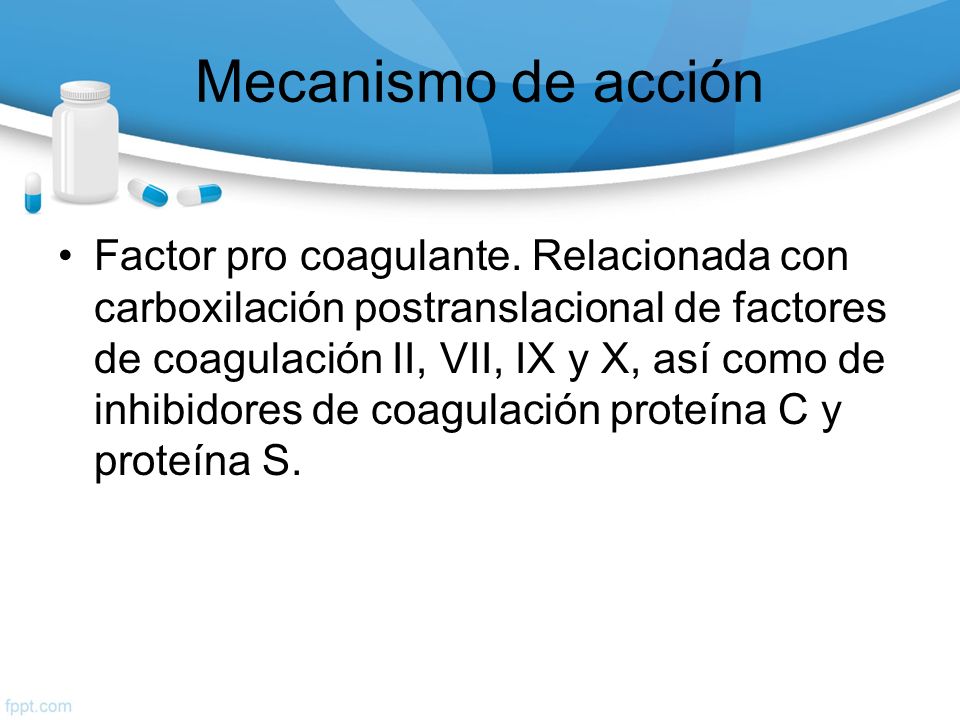 Mecanismo de acción

• Factor pro coagulante. Relacionada con carboxilación postranslacional de factores de coagulación II, VII, IX y X, así como de inhibidores de coagulación proteína C y proteína S.

fppt.com